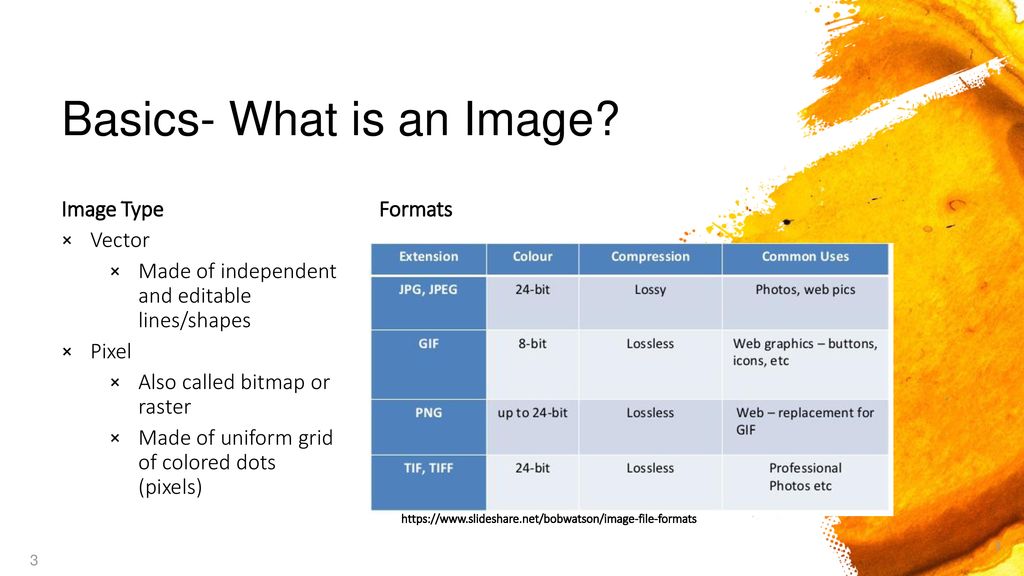 Basics- What is an Image?

Image Type
× Vector
× Made of independent and editable lines/shapes
× Pixel
× Also called bitmap or raster
× Made of uniform grid of colored dots (pixels)

Formats

| Extension | Colour | Compression | Common Uses |
|---|---|---|---|
| JPG, JPEG | 24-bit | Lossy | Photos, web pics |
| GIF | 8-bit | Lossless | Web graphics – buttons, icons, etc |
| PNG | up to 24-bit | Lossless | Web – replacement for GIF |
| TIF, TIFF | 24-bit | Lossless | Professional Photos etc |

https://www.slideshare.net/bobwatson/image-file-formats

3